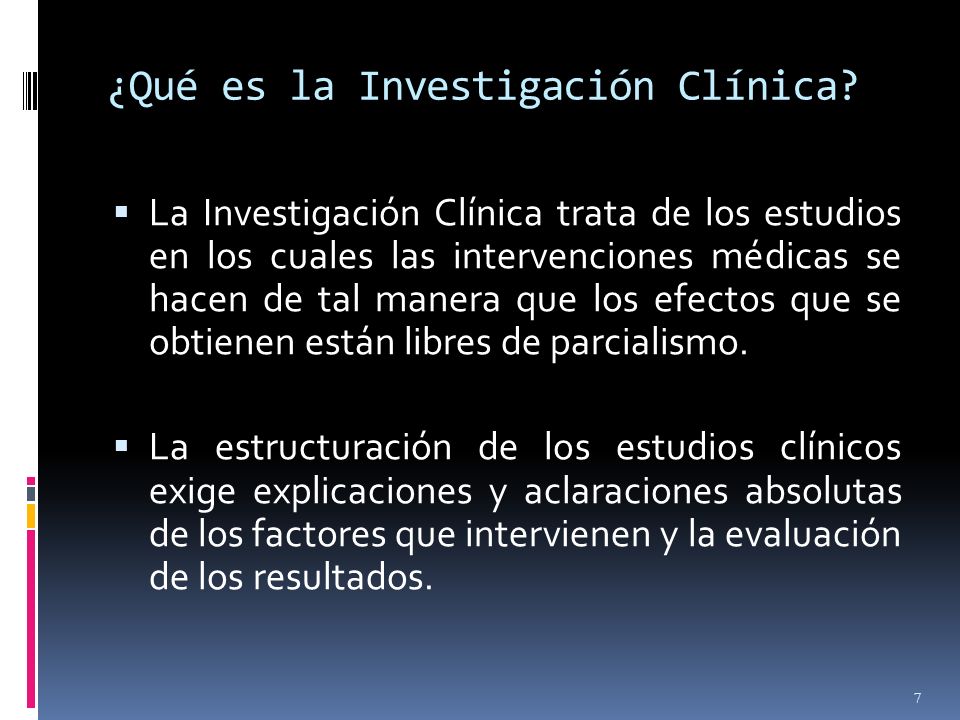 ¿Qué es la Investigación Clínica?

▪ La Investigación Clínica trata de los estudios en los cuales las intervenciones médicas se hacen de tal manera que los efectos que se obtienen están libres de parcialismo.

▪ La estructuración de los estudios clínicos exige explicaciones y aclaraciones absolutas de los factores que intervienen y la evaluación de los resultados.

7